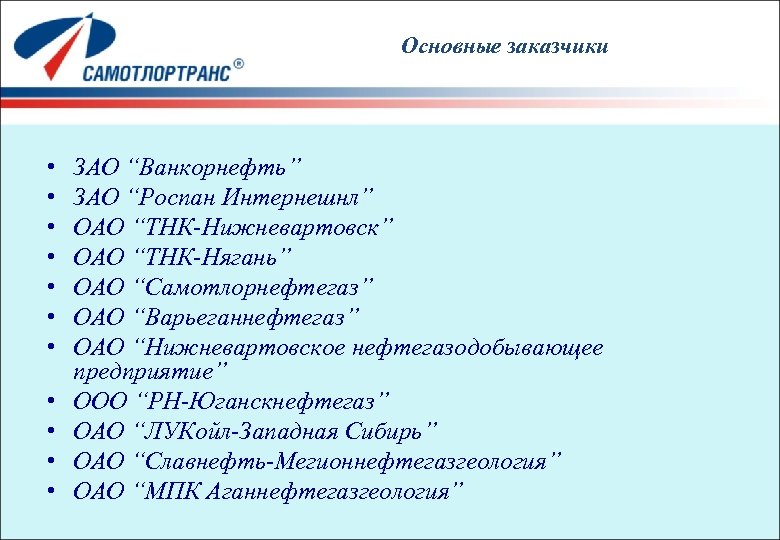 САМОТЛОРТРАНС®

Основные заказчики

• ЗАО “Ванкорнефть”
• ЗАО “Роспан Интернешнл”
• ОАО “ТНК-Нижневартовск”
• ОАО “ТНК-Нягань”
• ОАО “Самотлорнефтегаз”
• ОАО “Варьеганнефтегаз”
• ОАО “Нижневартовское нефтегазодобывающее предприятие”
• ООО “РН-Юганскнефтегаз”
• ОАО “ЛУКойл-Западная Сибирь”
• ОАО “Славнефть-Мегионнефтегазгеология”
• ОАО “МПК Аганнефтегазгеология”